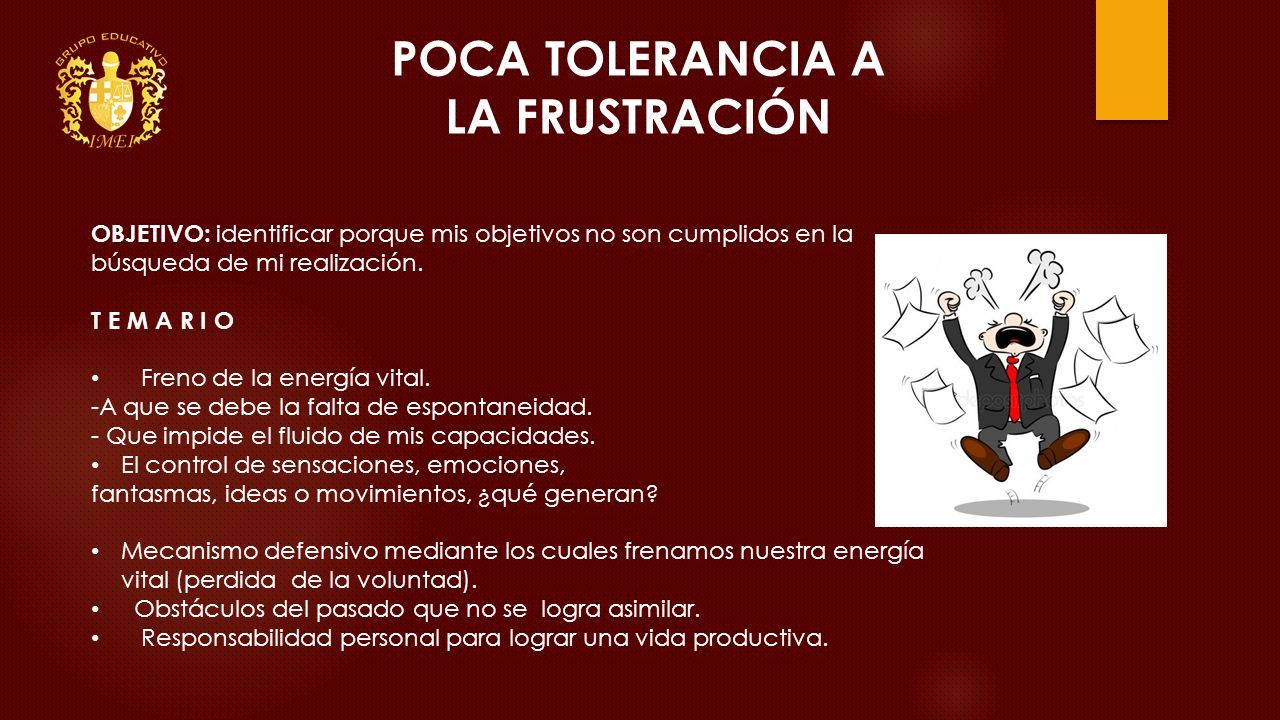 GRUPO EDUCATIVO
IMEI

POCA TOLERANCIA A LA FRUSTRACIÓN

OBJETIVO: identificar porque mis objetivos no son cumplidos en la búsqueda de mi realización.

T E M A R I O

• Freno de la energía vital.
-A que se debe la falta de espontaneidad.
- Que impide el fluido de mis capacidades.
• El control de sensaciones, emociones, fantasmas, ideas o movimientos, ¿qué generan?

• Mecanismo defensivo mediante los cuales frenamos nuestra energía vital (perdida de la voluntad).
• Obstáculos del pasado que no se logra asimilar.
• Responsabilidad personal para lograr una vida productiva.